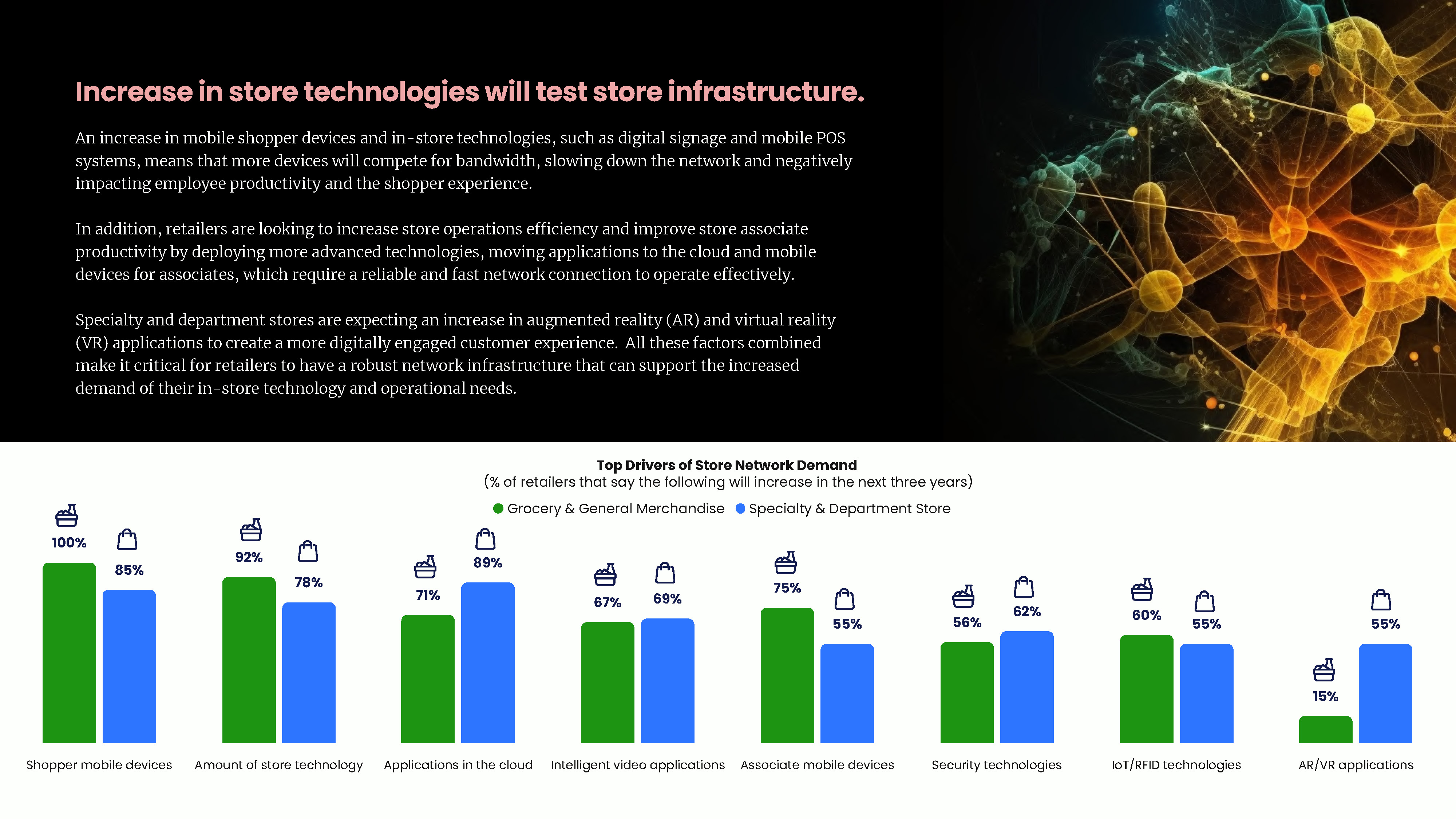 Increase in store technologies will test store infrastructure.

An increase in mobile shopper devices and in-store technologies, such as digital signage and mobile POS systems, means that more devices will compete for bandwidth, slowing down the network and negatively impacting employee productivity and the shopper experience.

In addition, retailers are looking to increase store operations efficiency and improve store associate productivity by deploying more advanced technologies, moving applications to the cloud and mobile devices for associates, which require a reliable and fast network connection to operate effectively.

Specialty and department stores are expecting an increase in augmented reality (AR) and virtual reality (VR) applications to create a more digitally engaged customer experience. All these factors combined make it critical for retailers to have a robust network infrastructure that can support the increased demand of their in-store technology and operational needs.

Top Drivers of Store Network Demand
(% of retailers that say the following will increase in the next three years)

Grocery & General Merchandise Specialty & Department Store

100% 85%
Shopper mobile devices

92% 78%
Amount of store technology

71% 89%
Applications in the cloud

67% 69%
Intelligent video applications

75% 55%
Associate mobile devices

56% 62%
Security technologies

60% 55%
IoT/RFID technologies

15% 55%
AR/VR applications